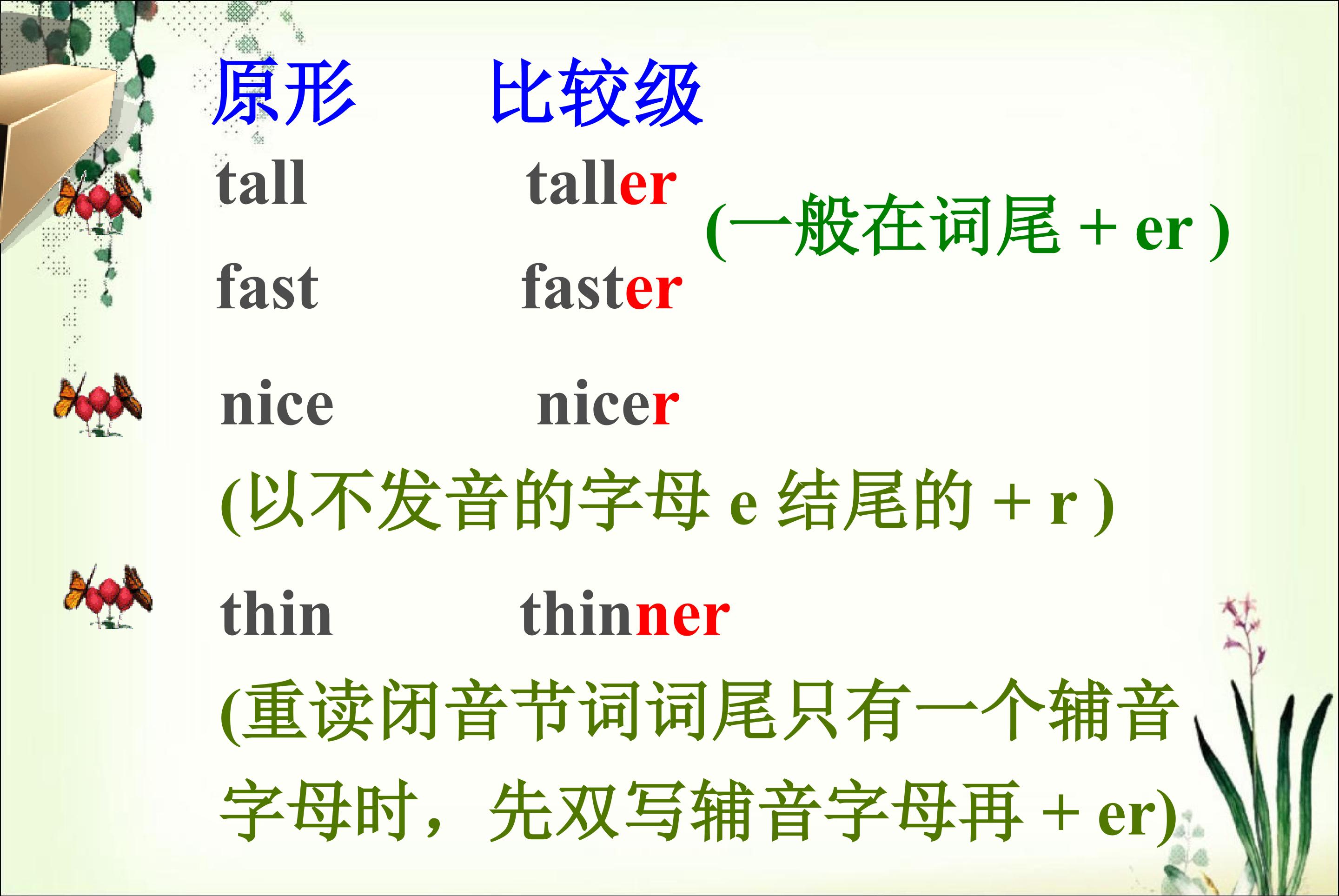 原形　　比较级

tall　　taller

fast　　faster

(一般在词尾 + er )

nice　　nicer

(以不发音的字母 e 结尾的 + r )

thin　　thinner

(重读闭音节词词尾只有一个辅音字母时，先双写辅音字母再 + er)